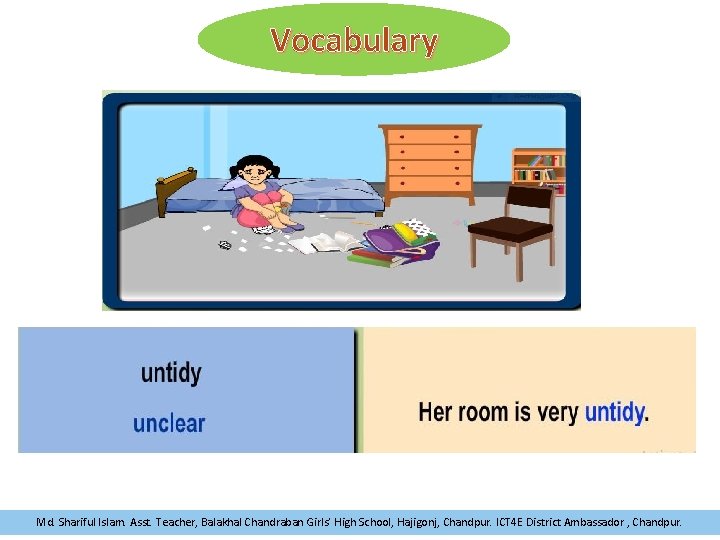 Vocabulary

untidy

unclear

Her room is very untidy.

Md. Shariful Islam. Asst. Teacher, Balakhal Chandraban Girls' High School, Hajigonj, Chandpur. ICT4E District Ambassador , Chandpur.